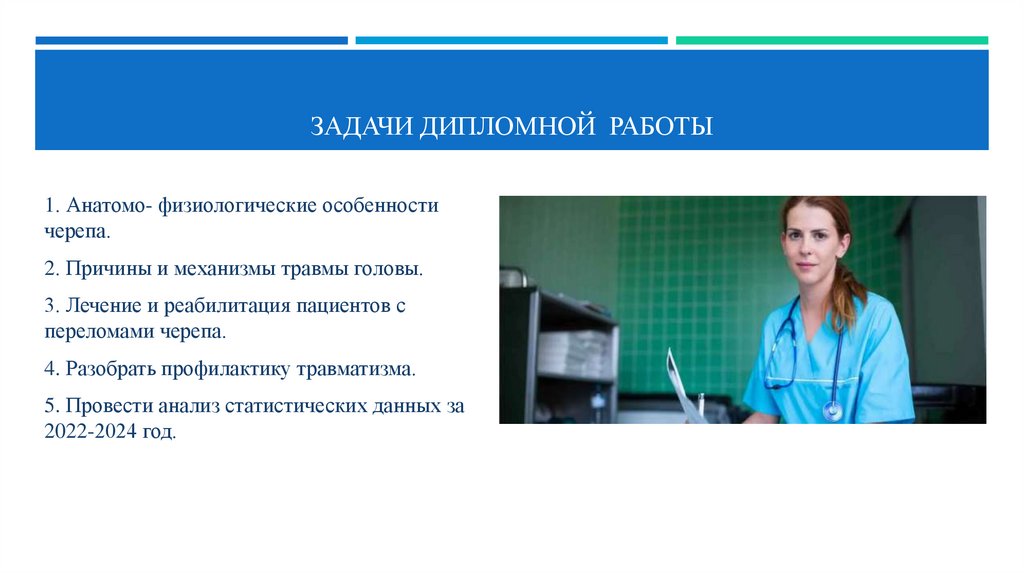 ЗАДАЧИ ДИПЛОМНОЙ РАБОТЫ

1. Анатомо- физиологические особенности черепа.

2. Причины и механизмы травмы головы.

3. Лечение и реабилитация пациентов с переломами черепа.

4. Разобрать профилактику травматизма.

5. Провести анализ статистических данных за 2022-2024 год.